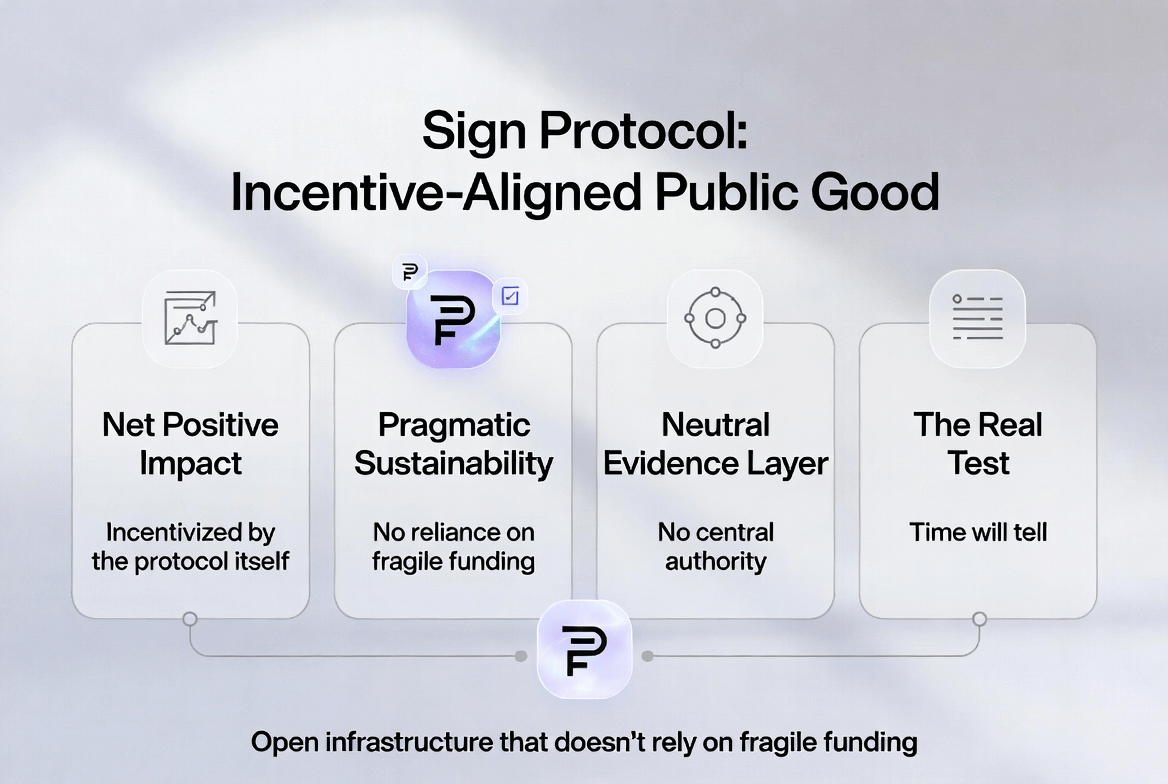 Sign Protocol:
Incentive-Aligned Public Good

Net Positive Impact

Incentivized by the protocol itself

Pragmatic Sustainability

No reliance on fragile funding

Neutral Evidence Layer

No central authority

The Real Test

Time will tell

Open infrastructure that doesn't rely on fragile funding